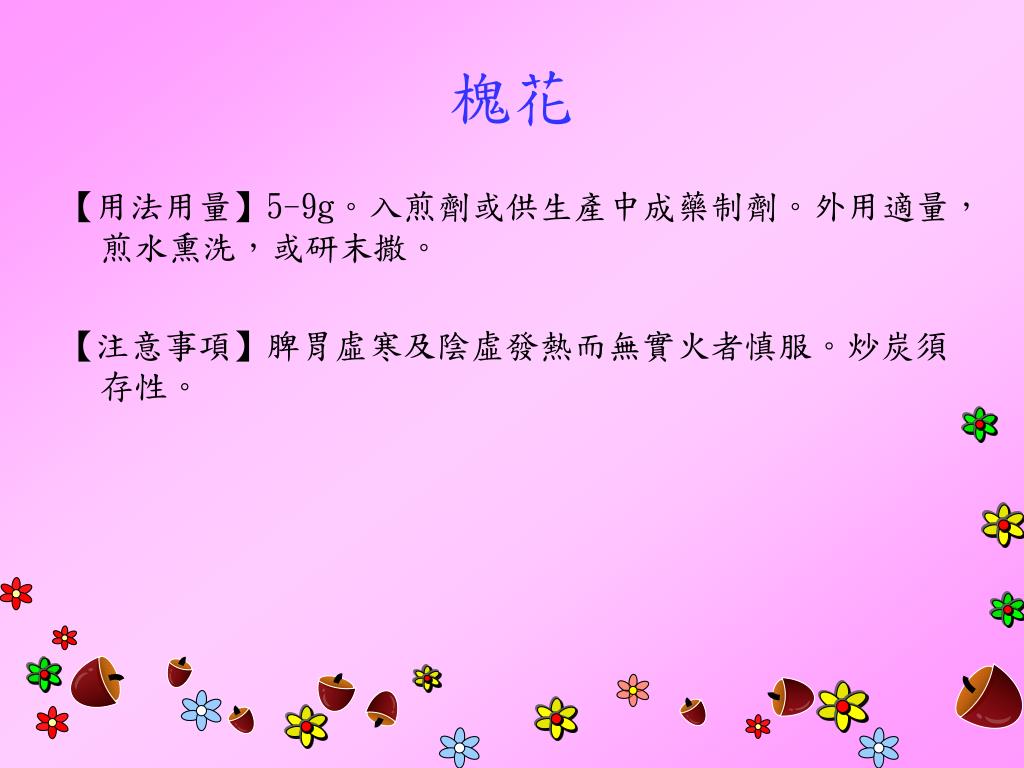 槐花

【用法用量】5-9g。入煎劑或供生產中成藥制劑。外用適量，煎水熏洗，或研末撒。

【注意事項】脾胃虛寒及陰虛發熱而無實火者慎服。炒炭須存性。